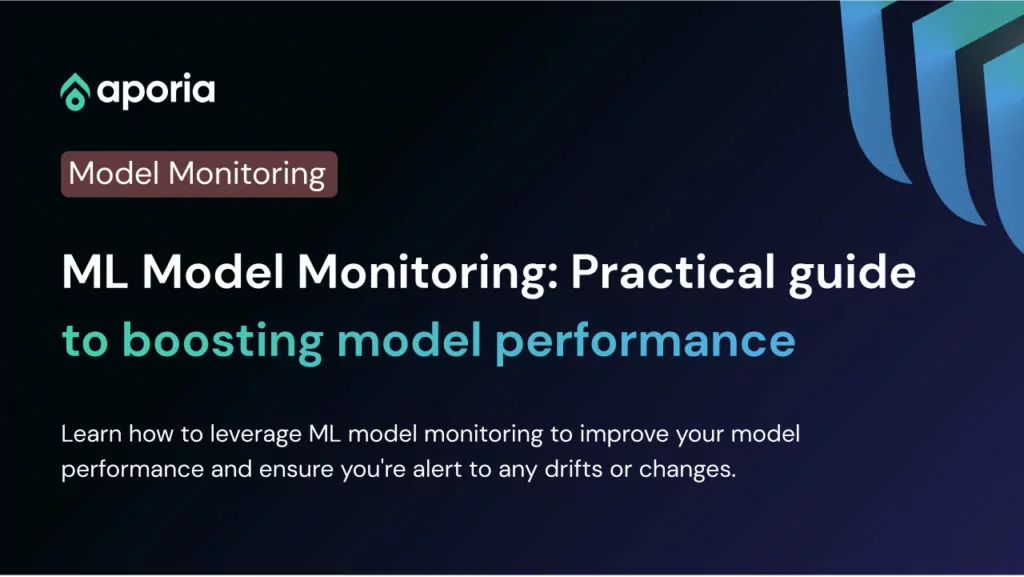 aporia

Model Monitoring

ML Model Monitoring: Practical guide to boosting model performance

Learn how to leverage ML model monitoring to improve your model performance and ensure you're alert to any drifts or changes.